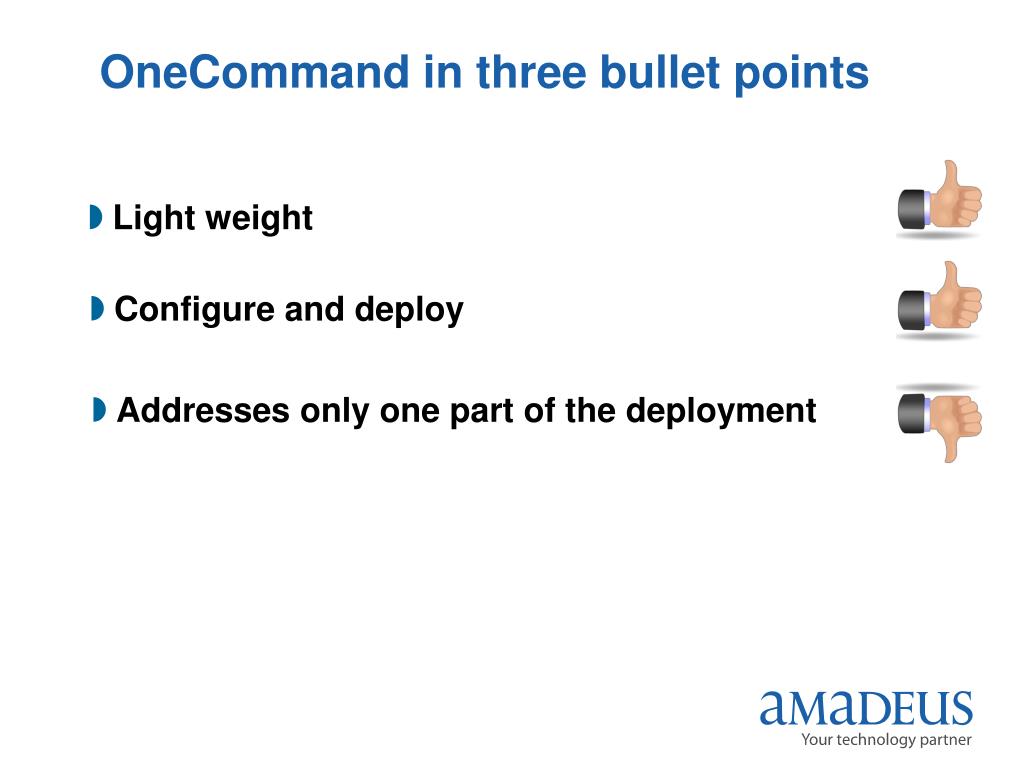 OneCommand in three bullet points

Light weight

Configure and deploy

Addresses only one part of the deployment

amadeus
Your technology partner